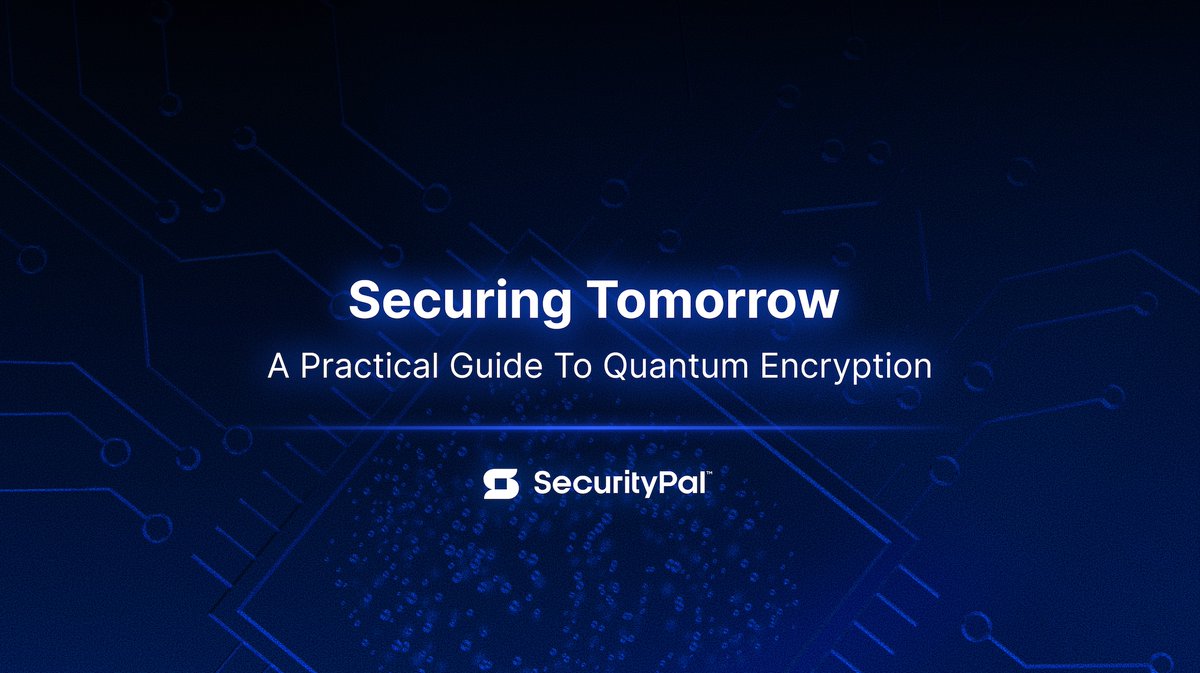 Securing Tomorrow

A Practical Guide To Quantum Encryption

SecurityPal™